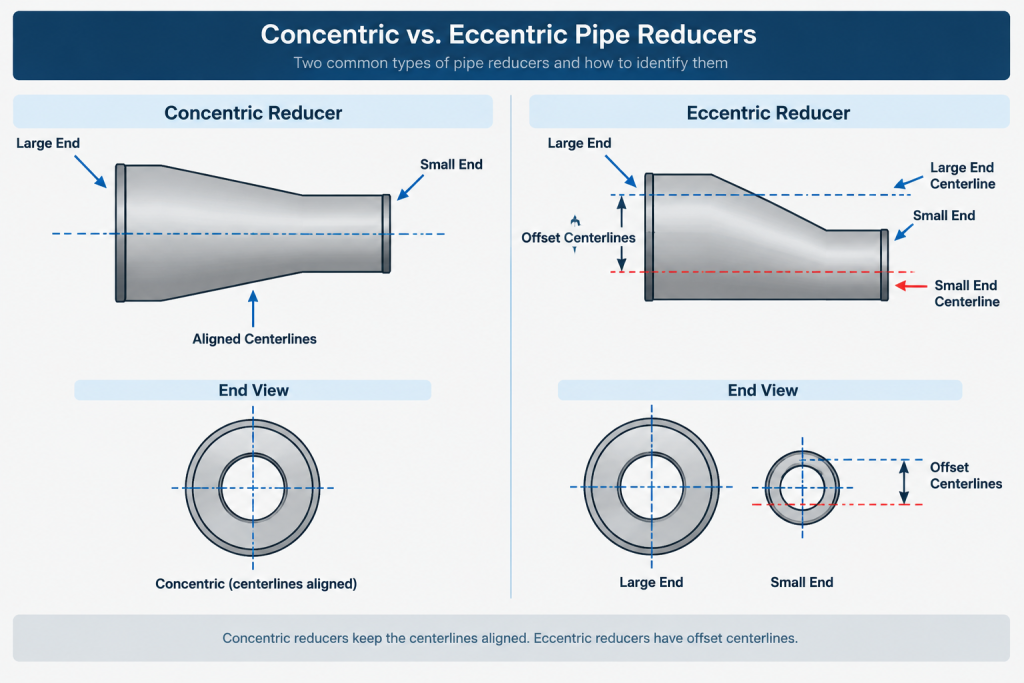 Concentric vs. Eccentric Pipe Reducers
Two common types of pipe reducers and how to identify them

Concentric Reducer

Large End

Small End

Aligned Centerlines

End View

Concentric (centerlines aligned)

Eccentric Reducer

Large End

Large End Centerline

Small End

Offset Centerlines

Small End Centerline

End View

Offset Centerlines

Large End

Small End

Concentric reducers keep the centerlines aligned. Eccentric reducers have offset centerlines.